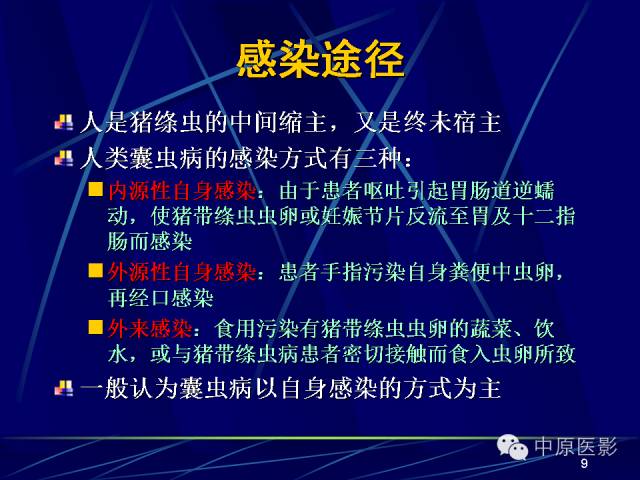 感染途径

人是猪绦虫的中间缩主，又是终未宿主

人类囊虫病的感染方式有三种：

内源性自身感染：由于患者呕吐引起胃肠道逆蠕动，使猪带绦虫虫卵或妊娠节片反流至胃及十二指肠而感染

外源性自身感染：患者手指污染自身粪便中虫卵，再经口感染

外来感染：食用污染有猪带绦虫虫卵的蔬菜、饮水，或与猪带绦虫病患者密切接触而食入虫卵所致

一般认为囊虫病以自身感染的方式为主

中原医影

9